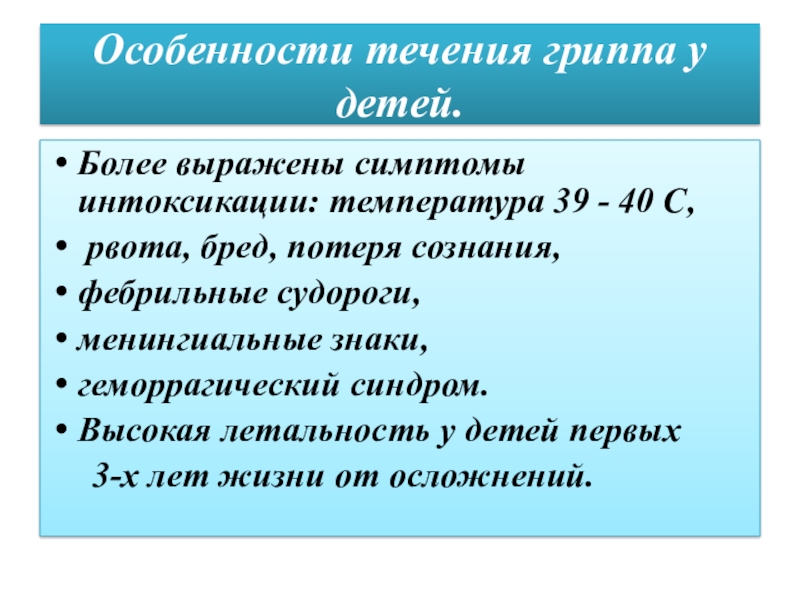 Особенности течения гриппа у детей.

• Более выражены симптомы интоксикации: температура 39 - 40 С,
• рвота, бред, потеря сознания,
• фебрильные судороги,
• менингиальные знаки,
• геморрагический синдром.
• Высокая летальность у детей первых 3-х лет жизни от осложнений.